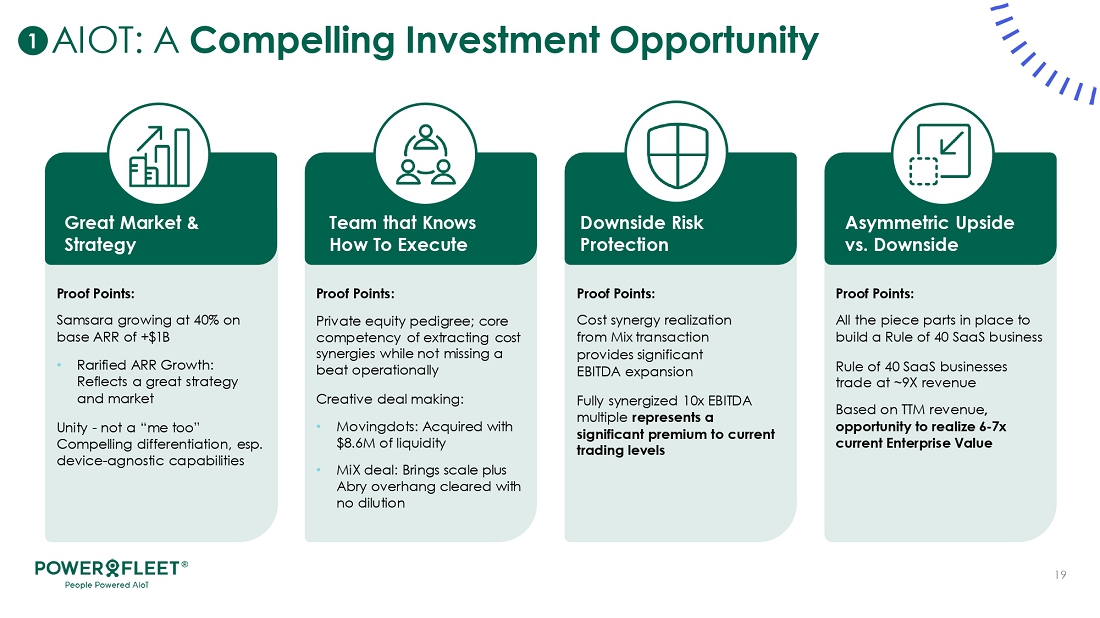 1 AIOT: A Compelling Investment Opportunity

Great Market & Strategy

Proof Points:

Samsara growing at 40% on base ARR of +$1B

• Rarified ARR Growth: Reflects a great strategy and market

Unity - not a "me too" Compelling differentiation, esp. device-agnostic capabilities

Team that Knows How To Execute

Proof Points:

Private equity pedigree; core competency of extracting cost synergies while not missing a beat operationally

Creative deal making:

• Movingdots: Acquired with $8.6M of liquidity

• MiX deal: Brings scale plus Abry overhang cleared with no dilution

Downside Risk Protection

Proof Points:

Cost synergy realization from Mix transaction provides significant EBITDA expansion

Fully synergized 10x EBITDA multiple represents a significant premium to current trading levels

Asymmetric Upside vs. Downside

Proof Points:

All the piece parts in place to build a Rule of 40 SaaS business

Rule of 40 SaaS businesses trade at ~9X revenue

Based on TTM revenue, opportunity to realize 6-7x current Enterprise Value

POWERFLEET®
People Powered AIoT

19